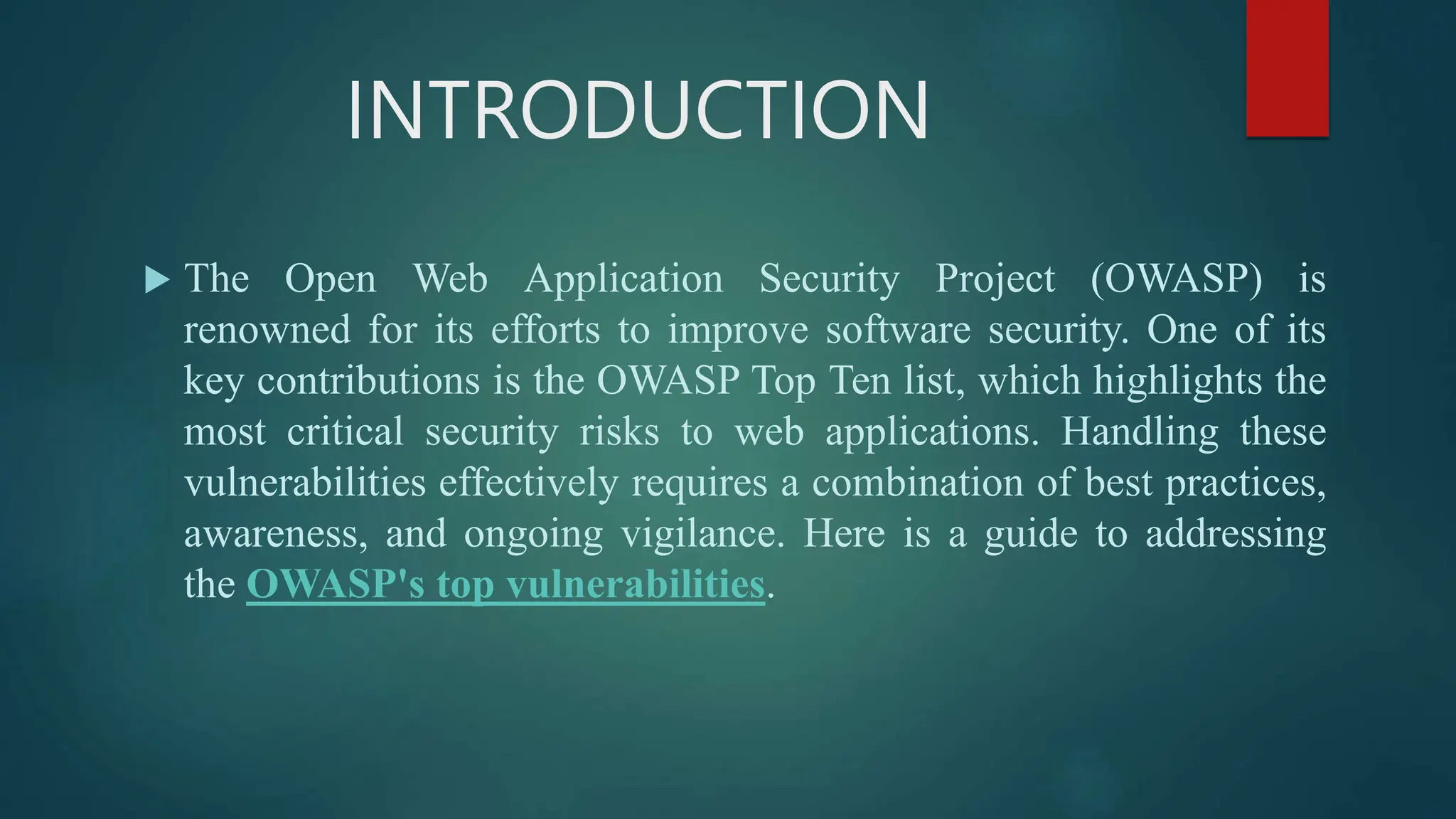 INTRODUCTION

The Open Web Application Security Project (OWASP) is renowned for its efforts to improve software security. One of its key contributions is the OWASP Top Ten list, which highlights the most critical security risks to web applications. Handling these vulnerabilities effectively requires a combination of best practices, awareness, and ongoing vigilance. Here is a guide to addressing the OWASP's top vulnerabilities.